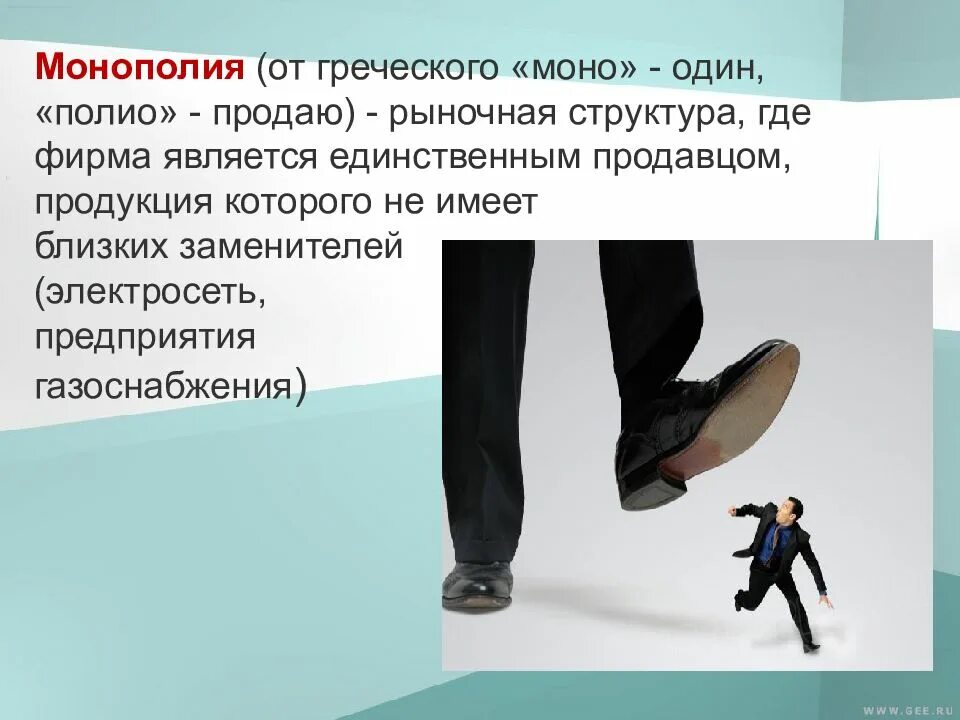 Монополия (от греческого «моно» - один, «полио» - продаю) - рыночная структура, где фирма является единственным продавцом, продукция которого не имеет близких заменителей (электросеть, предприятия газоснабжения)

WWW.GEE.RU